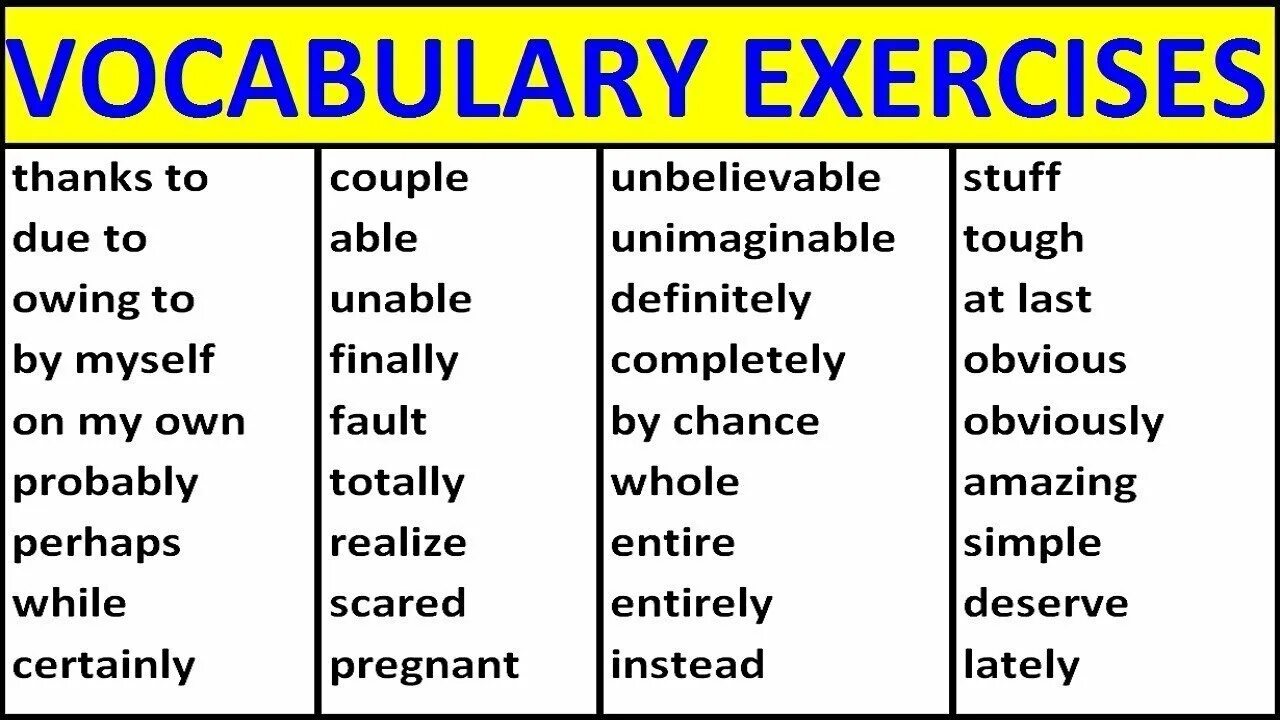 VOCABULARY EXERCISES

thanks to
due to
owing to
by myself
on my own
probably
perhaps
while
certainly

couple
able
unable
finally
fault
totally
realize
scared
pregnant

unbelievable
unimaginable
definitely
completely
by chance
whole
entire
entirely
instead

stuff
tough
at last
obvious
obviously
amazing
simple
deserve
lately